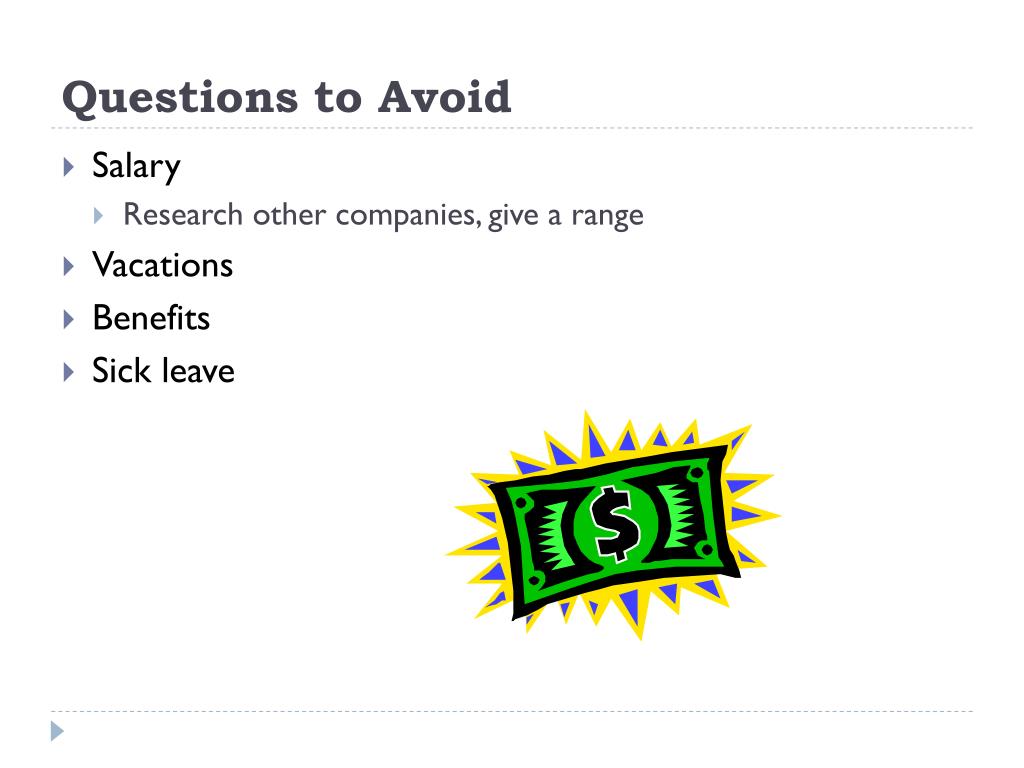 Questions to Avoid

Salary
Research other companies, give a range
Vacations
Benefits
Sick leave

$